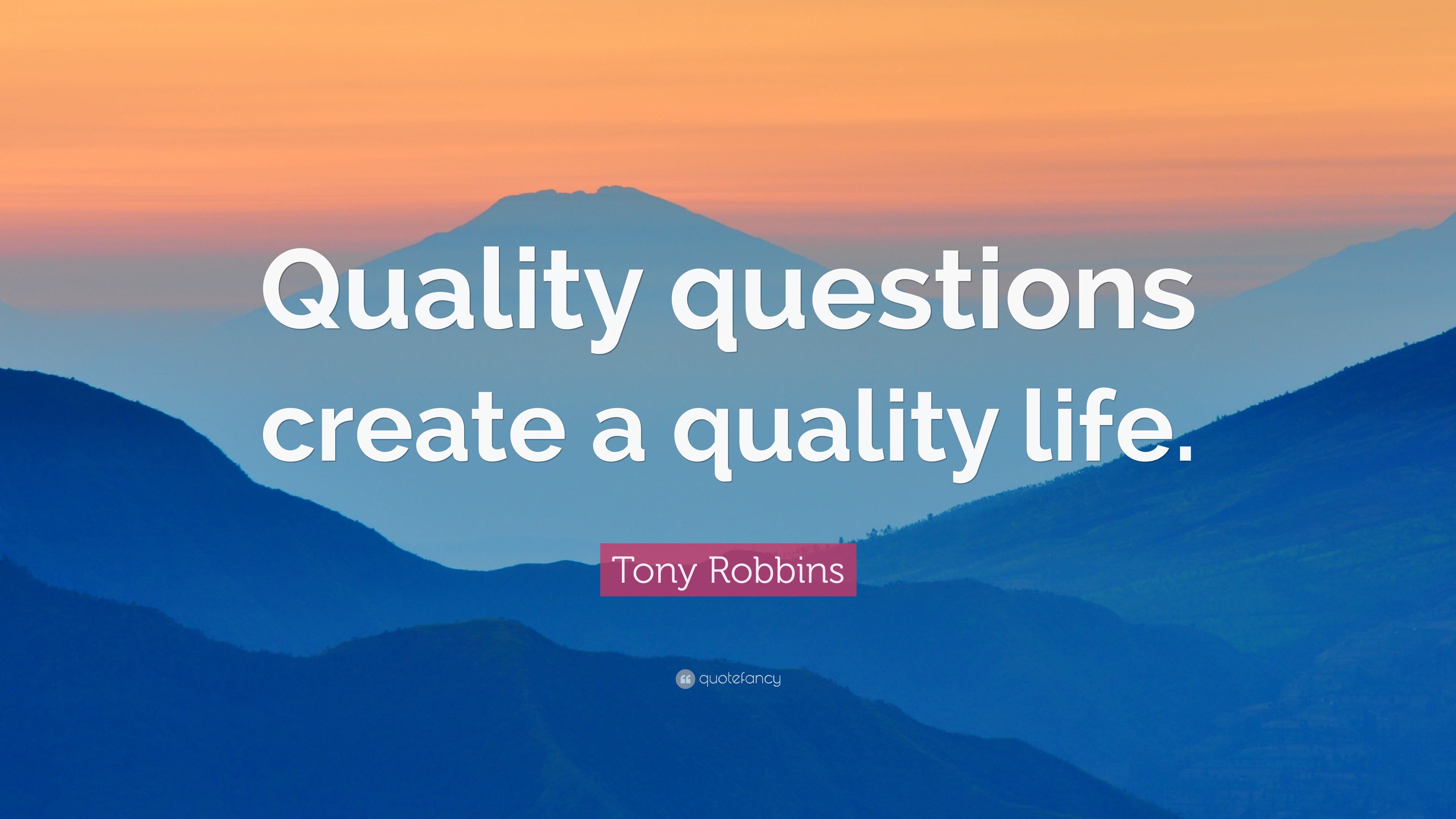 Quality questions create a quality life.

Tony Robbins

quotefancy